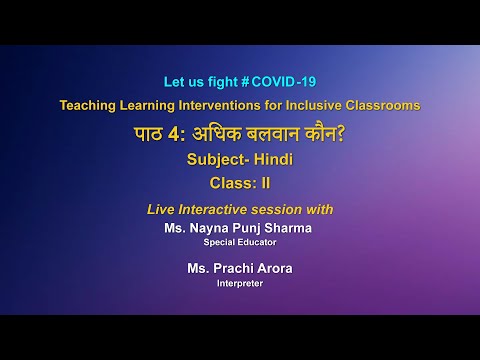 Let us fight #COVID-19

Teaching Learning Interventions for Inclusive Classrooms

पाठ 4: अधिक बलवान कौन?

Subject- Hindi

Class: II

Live Interactive session with

Ms. Nayna Punj Sharma

Special Educator

Ms. Prachi Arora

Interpreter